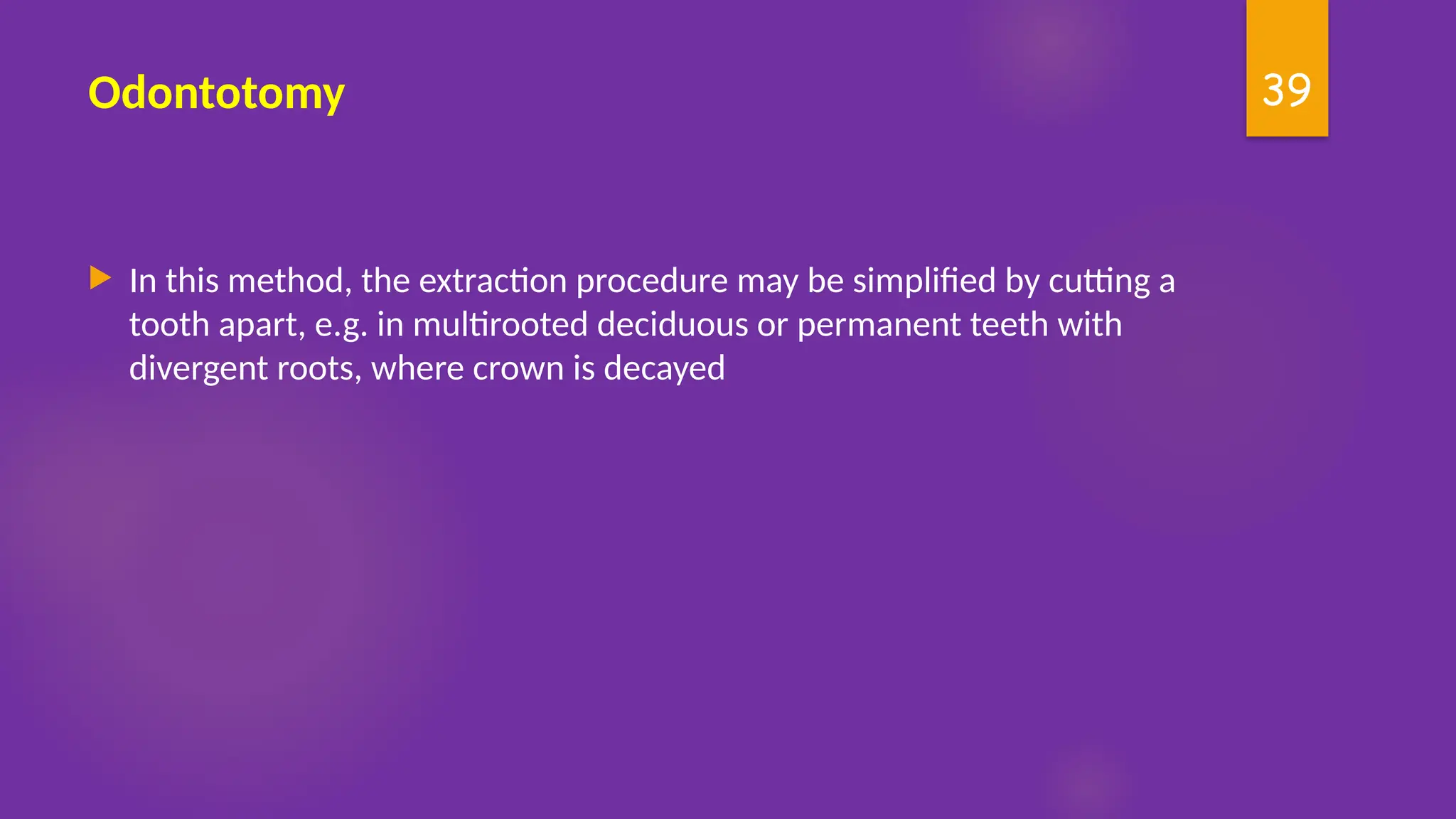 Odontotomy

39

In this method, the extraction procedure may be simplified by cutting a tooth apart, e.g. in multirooted deciduous or permanent teeth with divergent roots, where crown is decayed